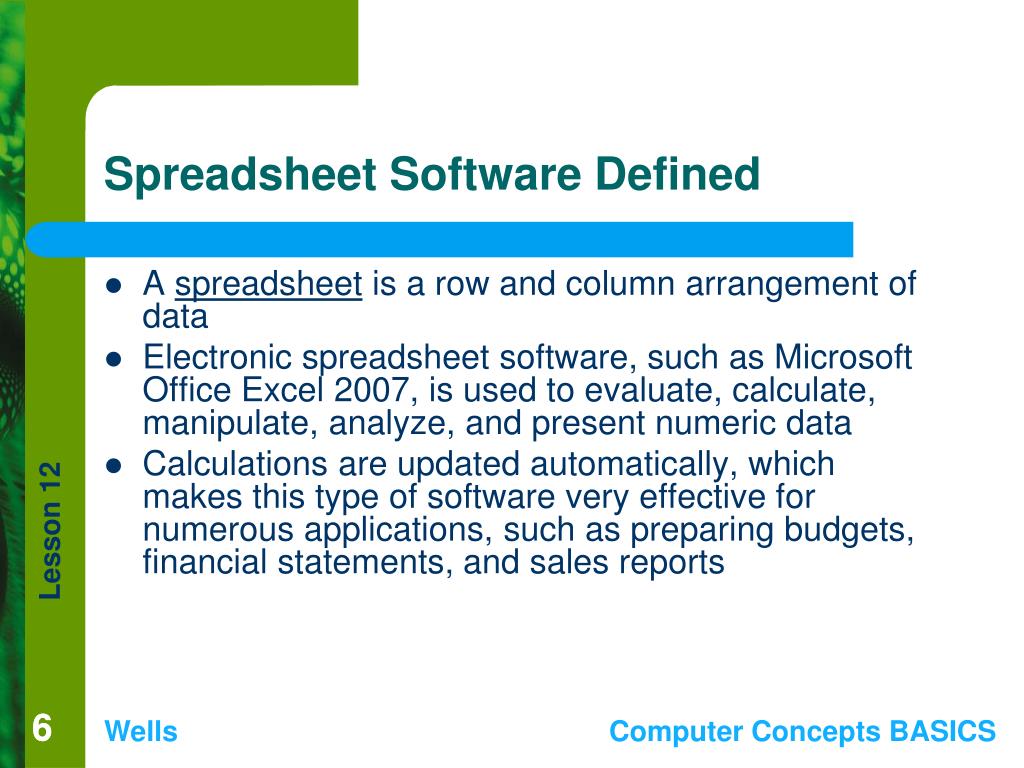 Spreadsheet Software Defined

- A spreadsheet is a row and column arrangement of data
- Electronic spreadsheet software, such as Microsoft Office Excel 2007, is used to evaluate, calculate, manipulate, analyze, and present numeric data
- Calculations are updated automatically, which makes this type of software very effective for numerous applications, such as preparing budgets, financial statements, and sales reports

Lesson 12

6

Wells

Computer Concepts BASICS